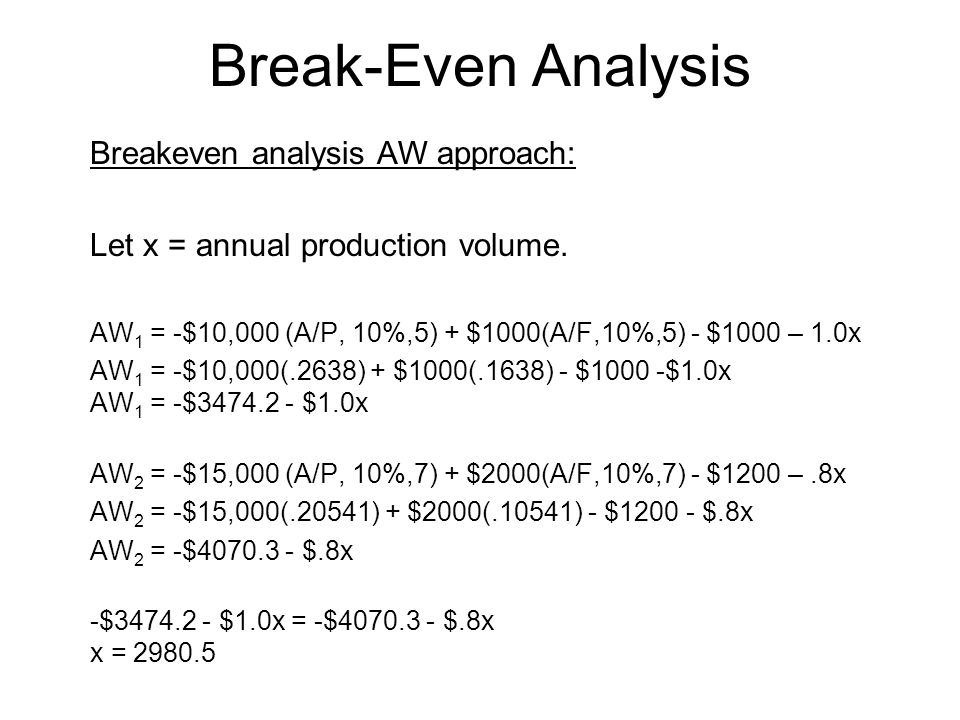 Break-Even Analysis

Breakeven analysis AW approach:

Let x = annual production volume.

$AW_1$ = -\$10,000 (A/P, 10%,5) + \$1000(A/F,10%,5) - \$1000 – 1.0x
$AW_1$ = -\$10,000(.2638) + \$1000(.1638) - \$1000 -\$1.0x
$AW_1$ = -\$3474.2 - \$1.0x

$AW_2$ = -\$15,000 (A/P, 10%,7) + \$2000(A/F,10%,7) - \$1200 – .8x
$AW_2$ = -\$15,000(.20541) + \$2000(.10541) - \$1200 - \$.8x
$AW_2$ = -\$4070.3 - \$.8x

-\$3474.2 - \$1.0x = -\$4070.3 - \$.8x
x = 2980.5